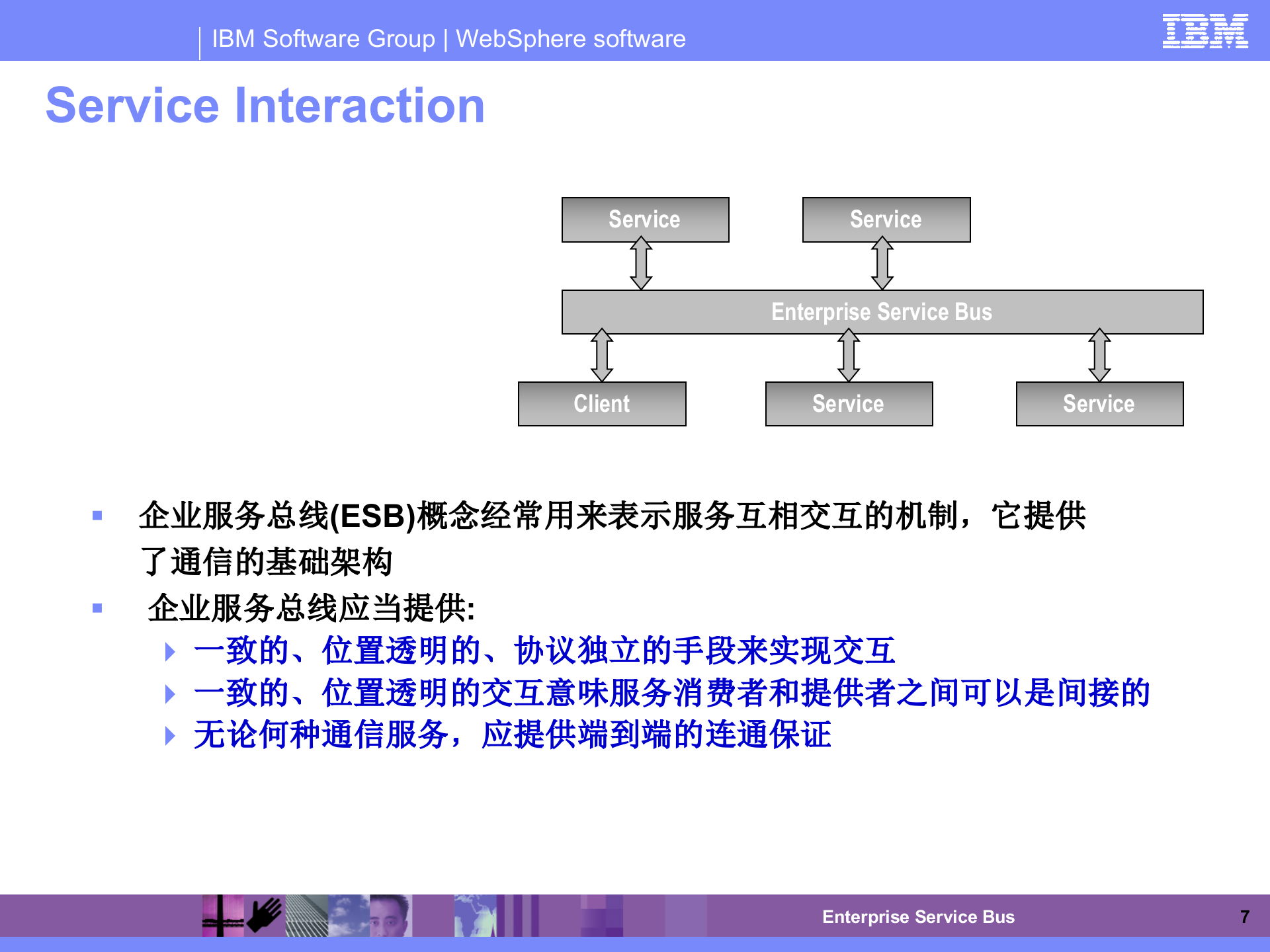 IBM Software Group | WebSphere software

IBM

Service Interaction

Service

Service

Enterprise Service Bus

Client

Service

Service

▪ 企业服务总线(ESB)概念经常用来表示服务互相交互的机制，它提供了通信的基础架构

▪ 企业服务总线应当提供:
 ▸ 一致的、位置透明的、协议独立的手段来实现交互
 ▸ 一致的、位置透明的交互意味服务消费者和提供者之间可以是间接的
 ▸ 无论何种通信服务，应提供端到端的连通保证

Enterprise Service Bus

7